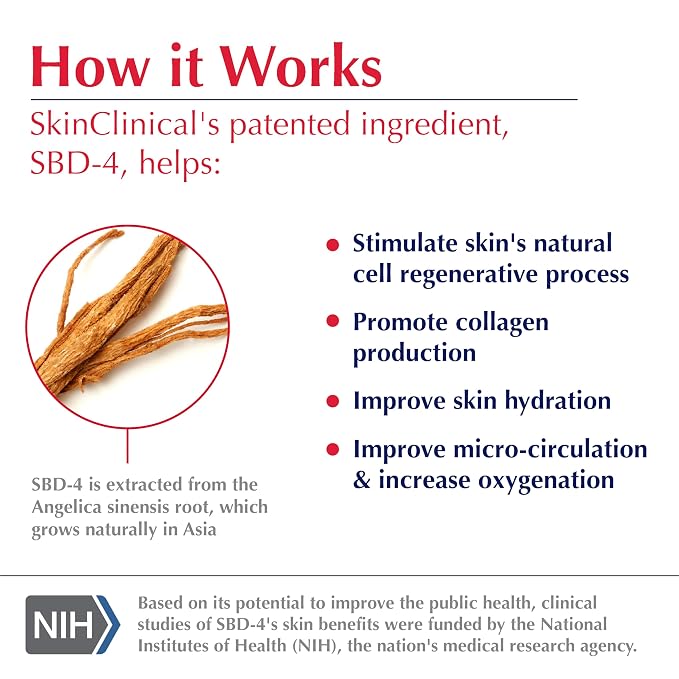 How it Works

SkinClinical's patented ingredient, SBD-4, helps:

SBD-4 is extracted from the Angelica sinensis root, which grows naturally in Asia

• Stimulate skin's natural cell regenerative process
• Promote collagen production
• Improve skin hydration
• Improve micro-circulation & increase oxygenation

NIH

Based on its potential to improve the public health, clinical studies of SBD-4's skin benefits were funded by the National Institutes of Health (NIH), the nation's medical research agency.